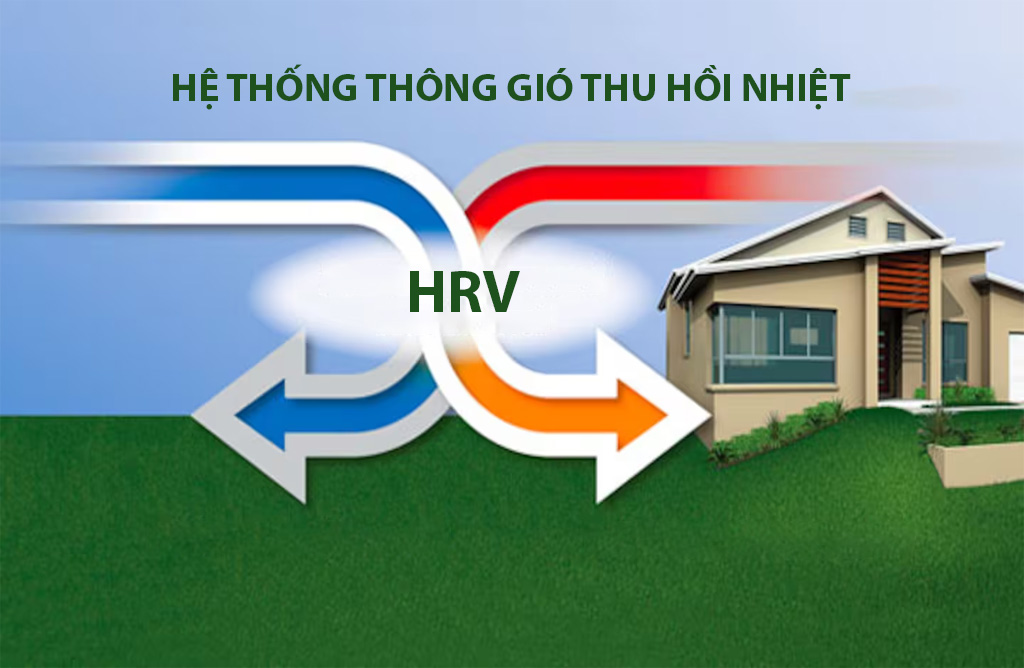 HỆ THỐNG THÔNG GIÓ THU HỒI NHIỆT

HRV